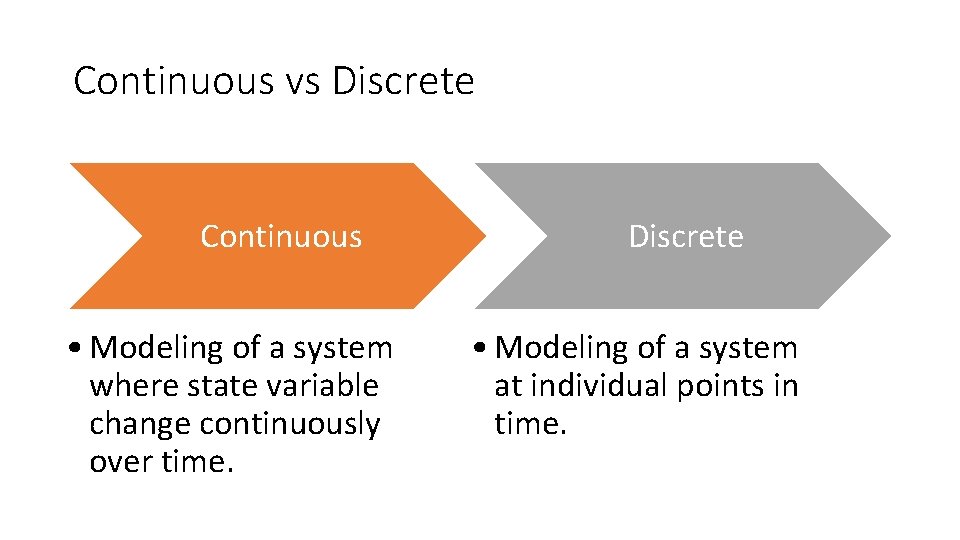 Continuous vs Discrete

Continuous

• Modeling of a system where state variable change continuously over time.

Discrete

• Modeling of a system at individual points in time.